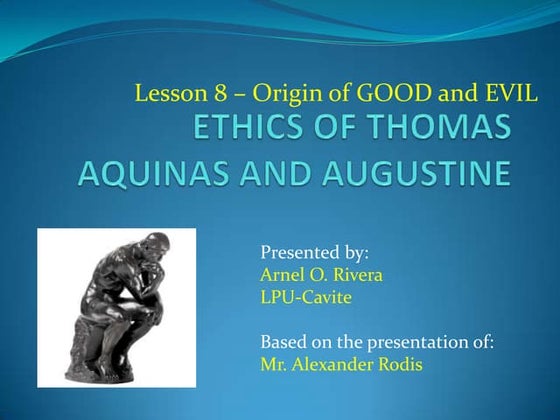 Lesson 8 – Origin of GOOD and EVIL

ETHICS OF THOMAS AQUINAS AND AUGUSTINE

Presented by:
Arnel O. Rivera
LPU-Cavite

Based on the presentation of:
Mr. Alexander Rodis